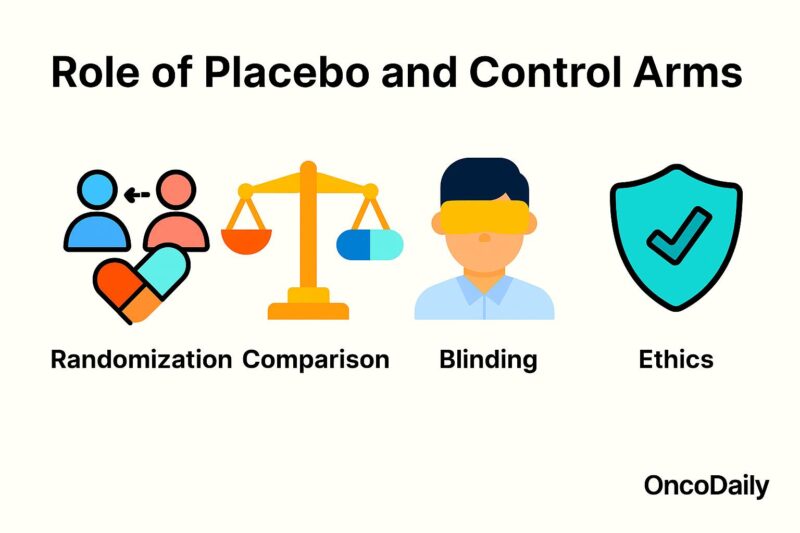 Role of Placebo and Control Arms

Randomization Comparison Blinding Ethics

OncoDaily